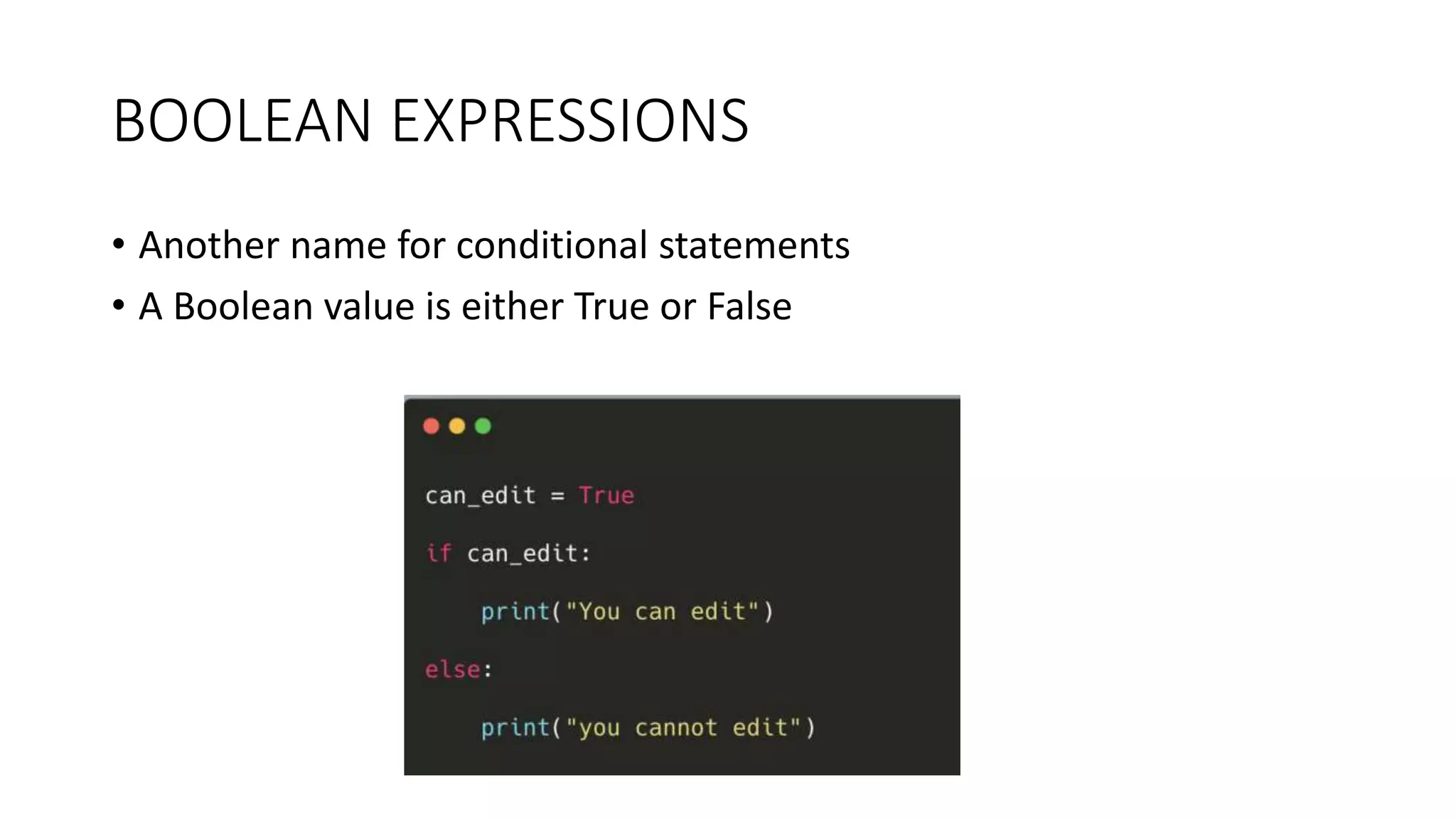 BOOLEAN EXPRESSIONS

• Another name for conditional statements
• A Boolean value is either True or False

can_edit = True

if can_edit:

    print("You can edit")

else:

    print("you cannot edit")